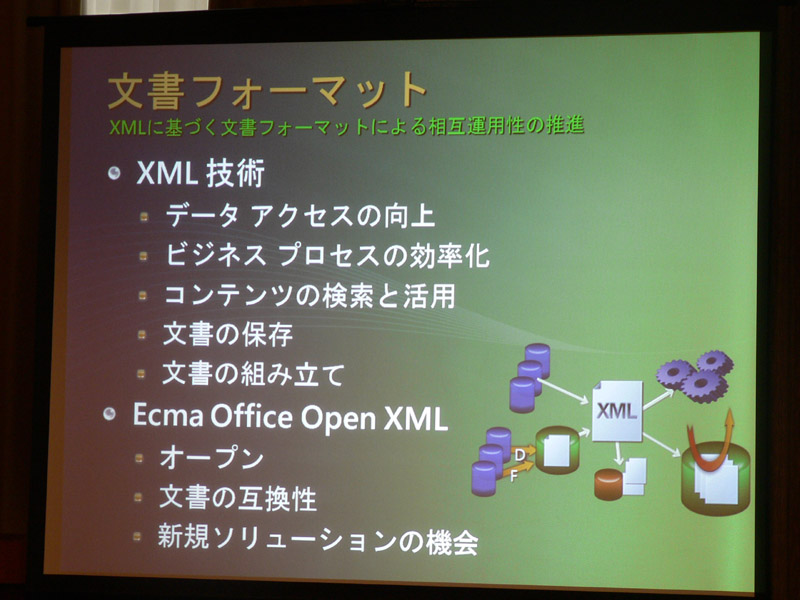 文書フォーマット
XMLに基づく文書フォーマットによる相互運用性の推進

XML 技術
データ アクセスの向上
ビジネス プロセスの効率化
コンテンツの検索と活用
文書の保存
文書の組み立て

Ecma Office Open XML
オープン
文書の互換性
新規ソリューションの機会

XML
D
F